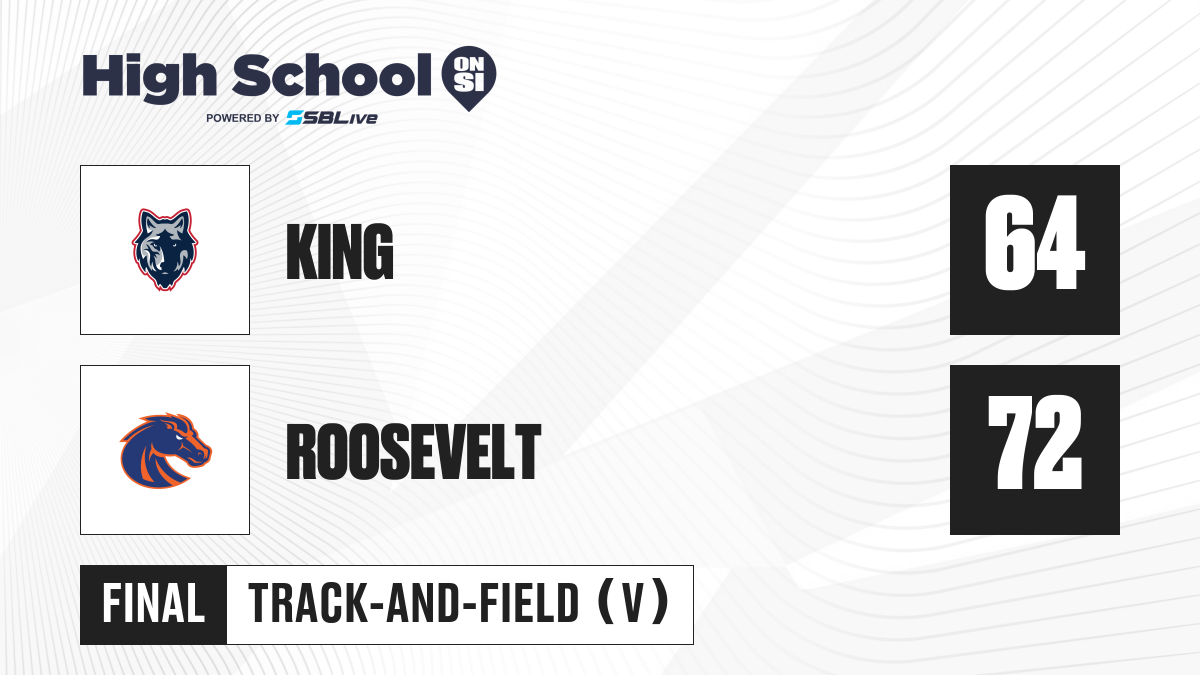 High School ON SI
POWERED BY SBLive

KING
64

ROOSEVELT
72

FINAL
TRACK-AND-FIELD (V)